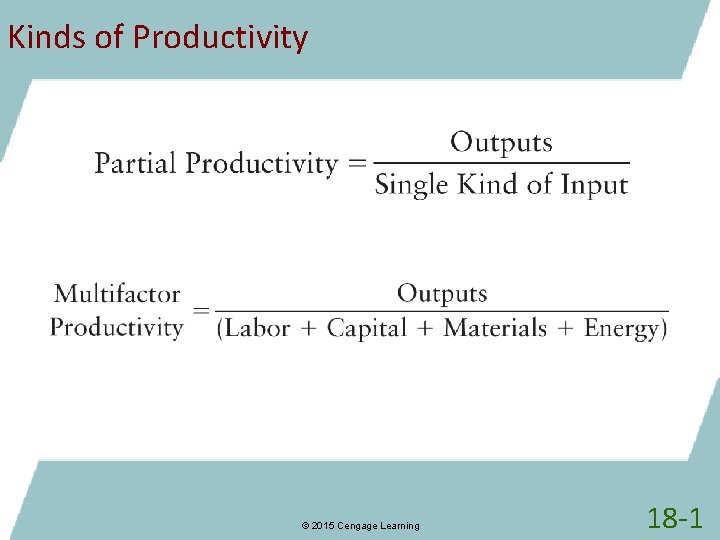 Kinds of Productivity

$\text{Partial Productivity} = \frac{\text{Outputs}}{\text{Single Kind of Input}}$

$\text{Multifactor Productivity} = \frac{\text{Outputs}}{(\text{Labor} + \text{Capital} + \text{Materials} + \text{Energy})}$

© 2015 Cengage Learning

18-1